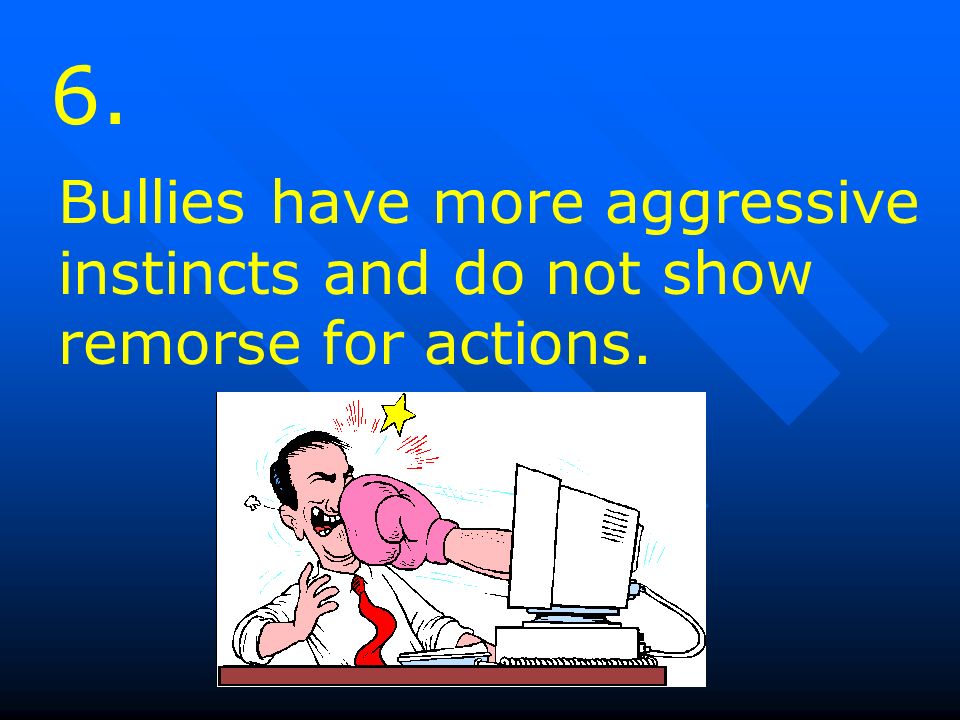 6.

Bullies have more aggressive instincts and do not show remorse for actions.